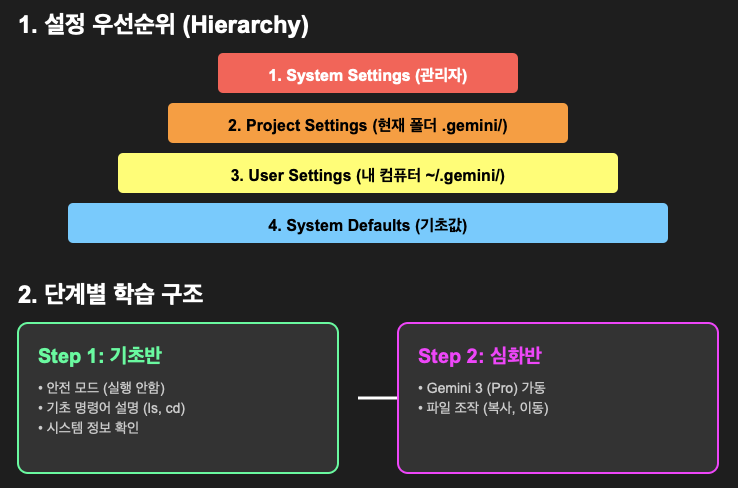 1. 설정 우선순위 (Hierarchy)

1. System Settings (관리자)

2. Project Settings (현재 폴더 .gemini/)

3. User Settings (내 컴퓨터 ~/.gemini/)

4. System Defaults (기초값)

2. 단계별 학습 구조

Step 1: 기초반

• 안전 모드 (실행 안함)
• 기초 명령어 설명 (ls, cd)
• 시스템 정보 확인

Step 2: 심화반

• Gemini 3 (Pro) 가동
• 파일 조작 (복사, 이동)